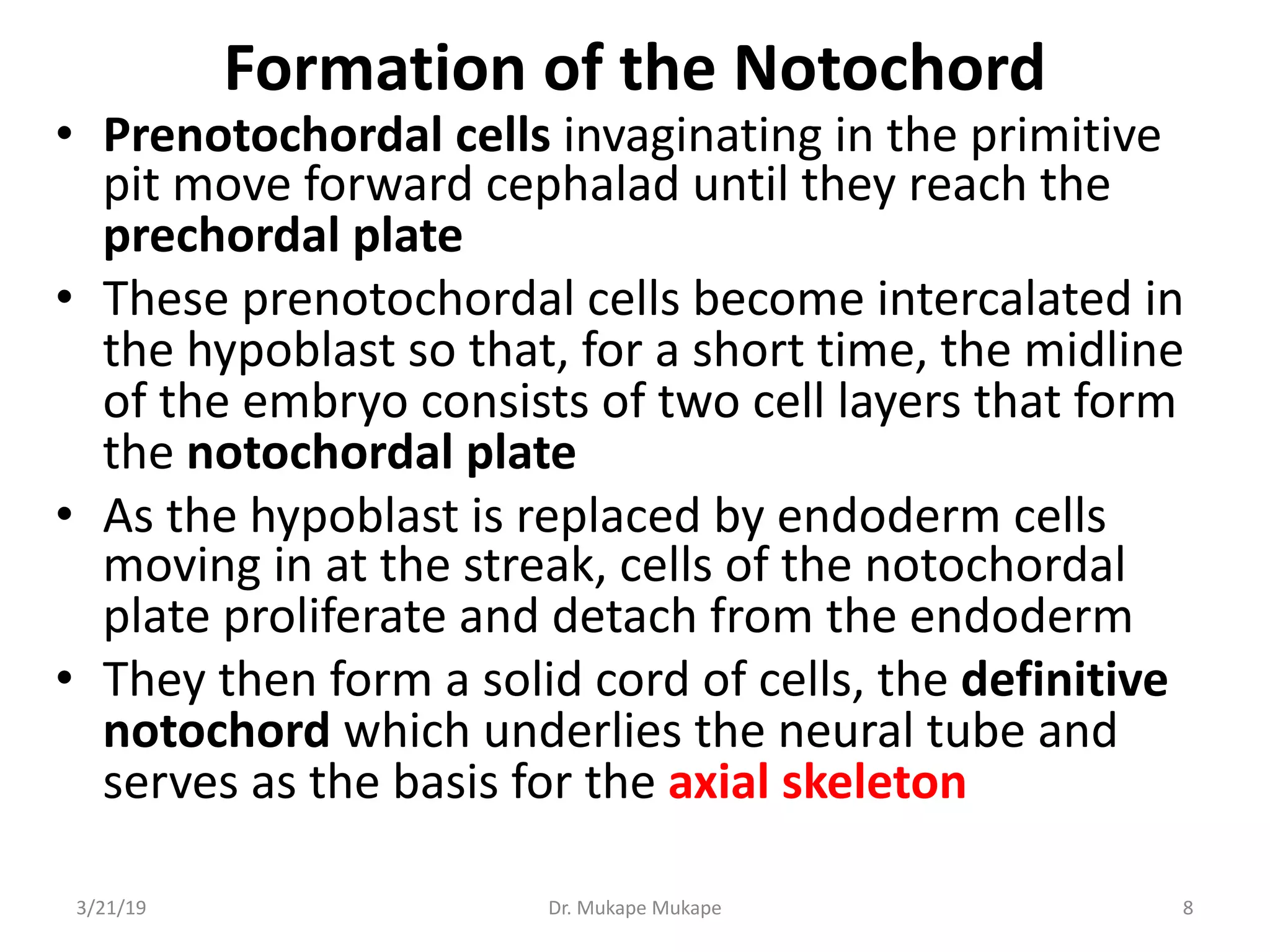 Formation of the Notochord

• Prenotochordal cells invaginating in the primitive pit move forward cephalad until they reach the prechordal plate

• These prenotochordal cells become intercalated in the hypoblast so that, for a short time, the midline of the embryo consists of two cell layers that form the notochordal plate

• As the hypoblast is replaced by endoderm cells moving in at the streak, cells of the notochordal plate proliferate and detach from the endoderm

• They then form a solid cord of cells, the definitive notochord which underlies the neural tube and serves as the basis for the axial skeleton

3/21/19 Dr. Mukape Mukape 8